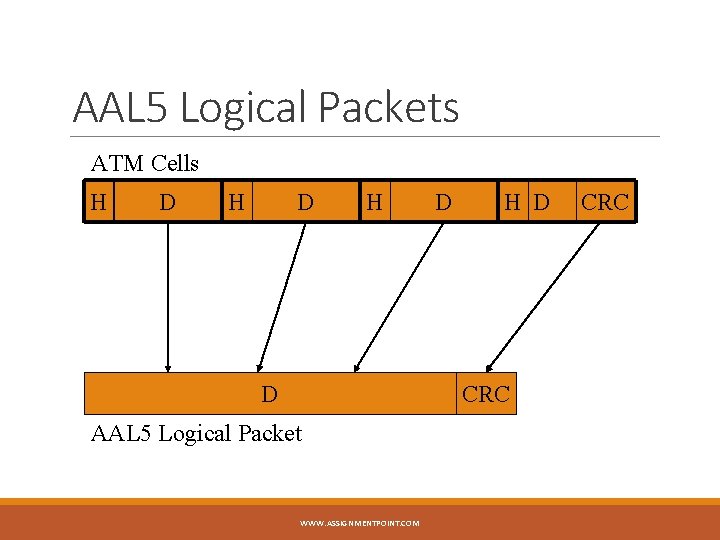 AAL5 Logical Packets

ATM Cells

H D H D H D H D CRC

D CRC

AAL5 Logical Packet

WWW.ASSIGNMENTPOINT.COM